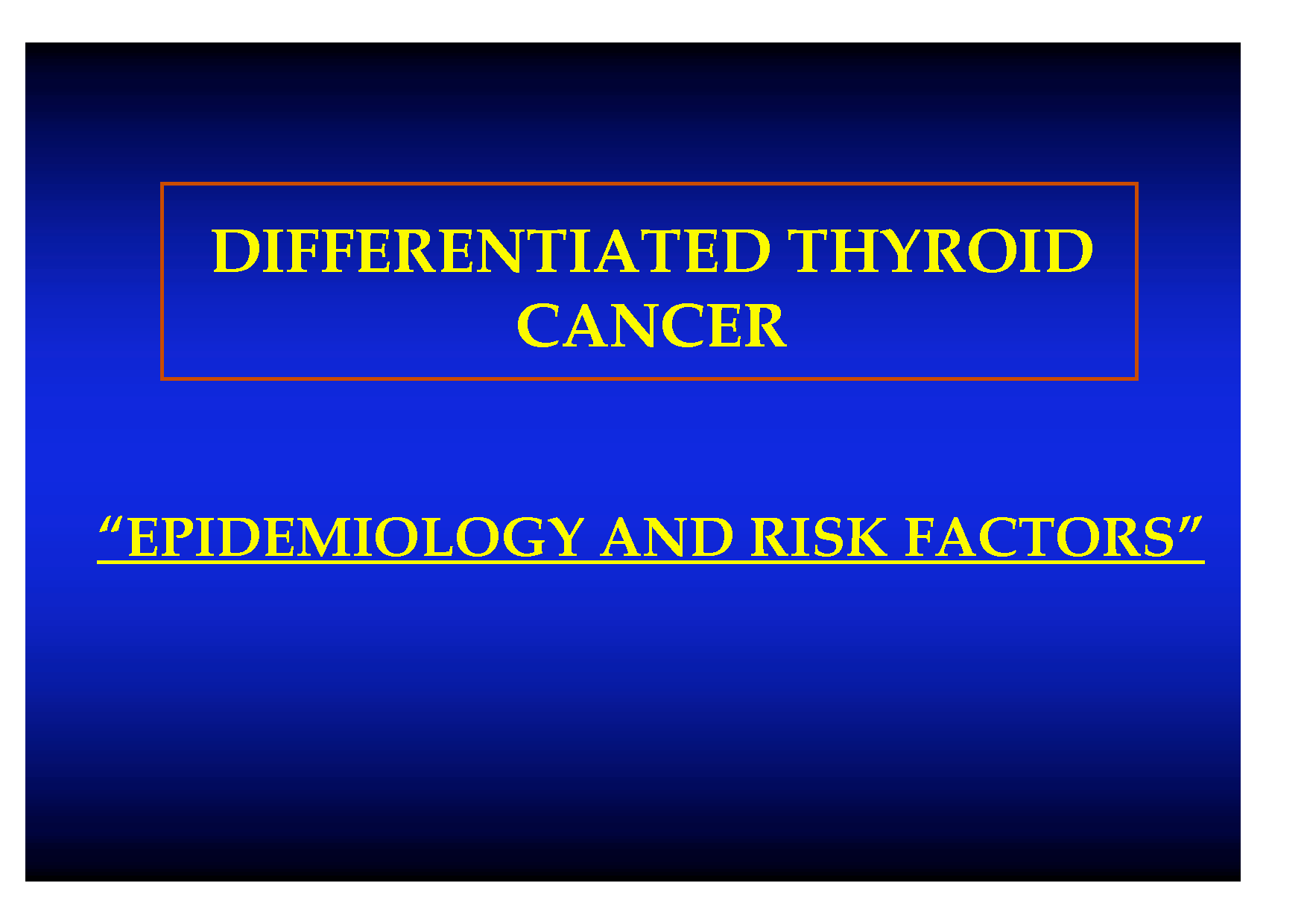 DIFFERENTIATED THYROID CANCER

“EPIDEMIOLOGY AND RISK FACTORS”